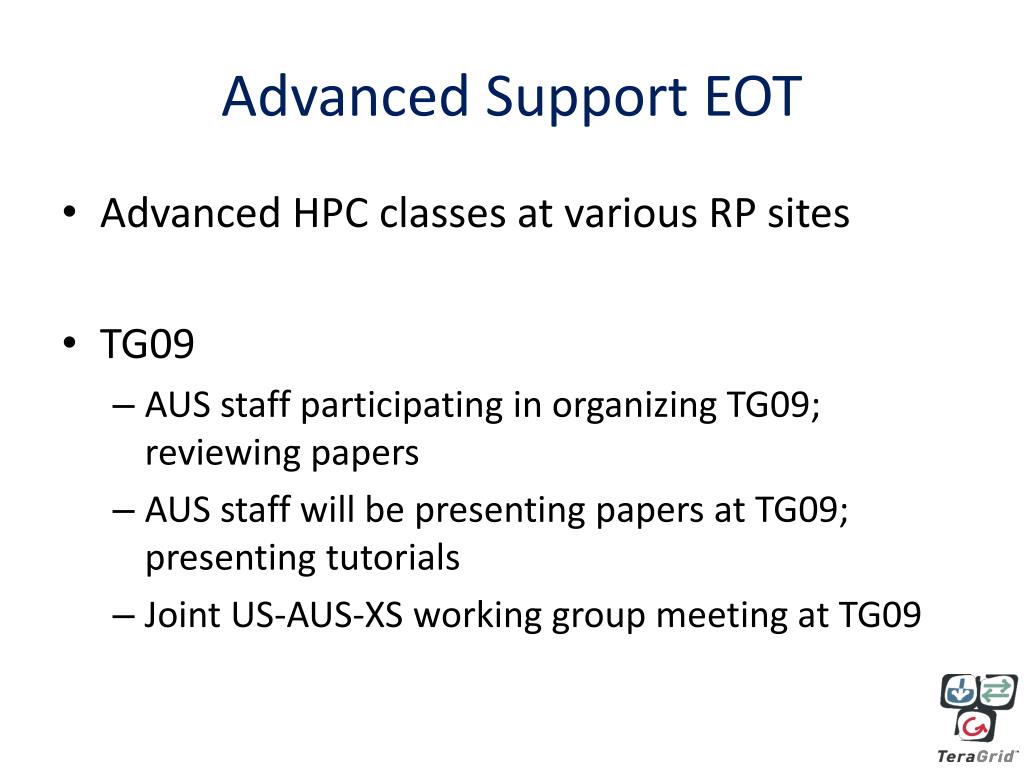 Advanced Support EOT

• Advanced HPC classes at various RP sites

• TG09
– AUS staff participating in organizing TG09; reviewing papers
– AUS staff will be presenting papers at TG09; presenting tutorials
– Joint US-AUS-XS working group meeting at TG09

TeraGrid™